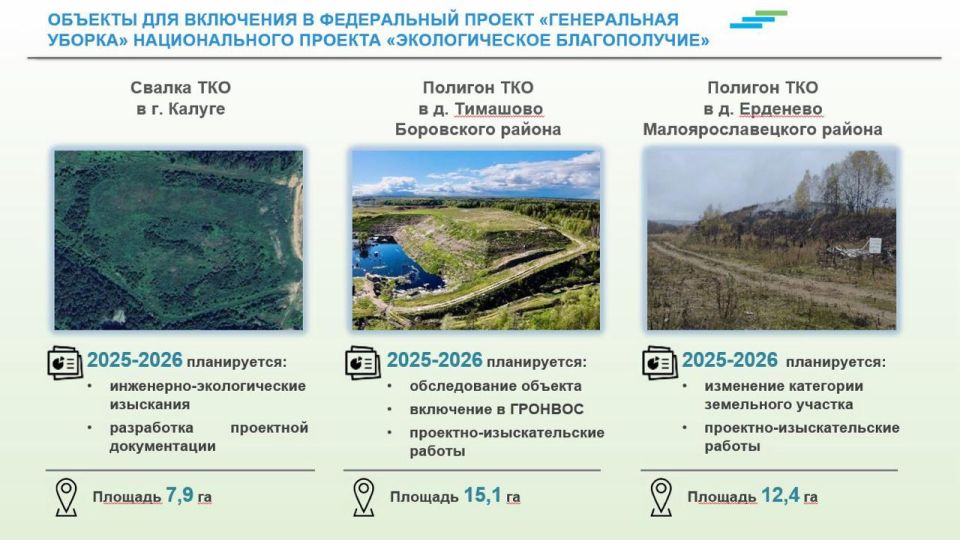 ОБЪЕКТЫ ДЛЯ ВКЛЮЧЕНИЯ В ФЕДЕРАЛЬНЫЙ ПРОЕКТ «ГЕНЕРАЛЬНАЯ УБОРКА» НАЦИОНАЛЬНОГО ПРОЕКТА «ЭКОЛОГИЧЕСКОЕ БЛАГОПОЛУЧИЕ»

Свалка ТКО в г. Калуге

2025-2026 планируется:
• инженерно-экологические изыскания
• разработка проектной документации

Площадь 7,9 га

Полигон ТКО в д. Тимашово Боровского района

2025-2026 планируется:
• обследование объекта
• включение в ГРОНВОС
• проектно-изыскательские работы

Площадь 15,1 га

Полигон ТКО в д. Ерденево Малоярославецкого района

2025-2026 планируется:
• изменение категории земельного участка
• проектно-изыскательские работы

Площадь 12,4 га